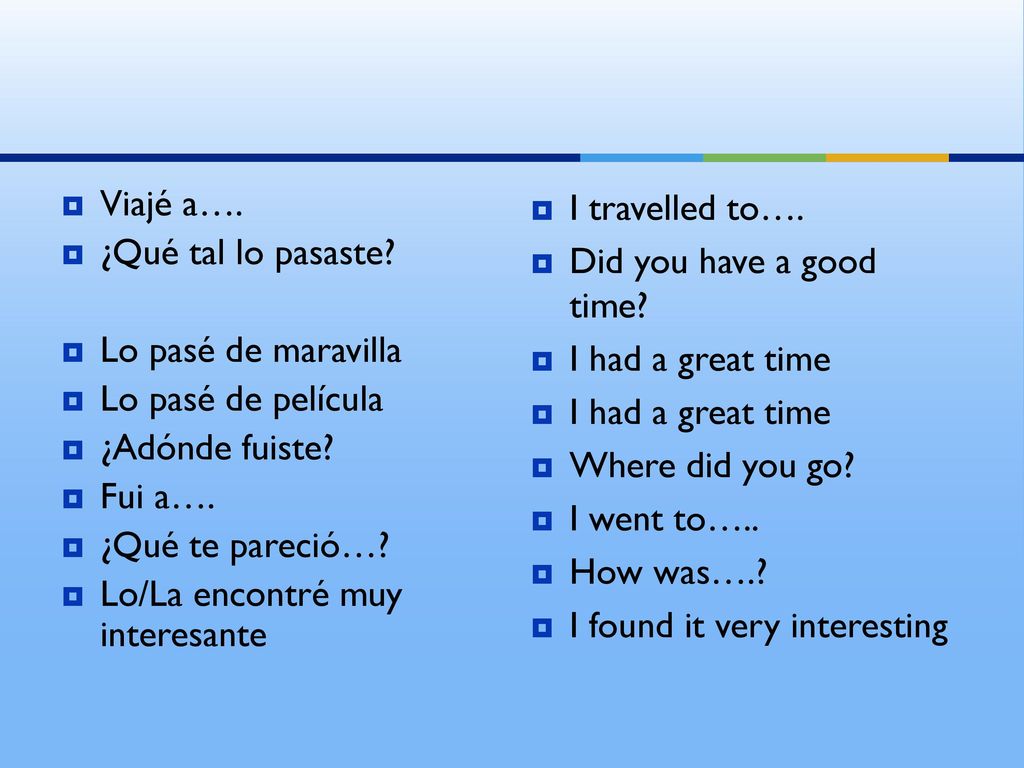 Viajé a….
¿Qué tal lo pasaste?

Lo pasé de maravilla
Lo pasé de película
¿Adónde fuiste?
Fui a….
¿Qué te pareció…?
Lo/La encontré muy interesante

I travelled to….
Did you have a good time?
I had a great time
I had a great time
Where did you go?
I went to…..
How was….?
I found it very interesting